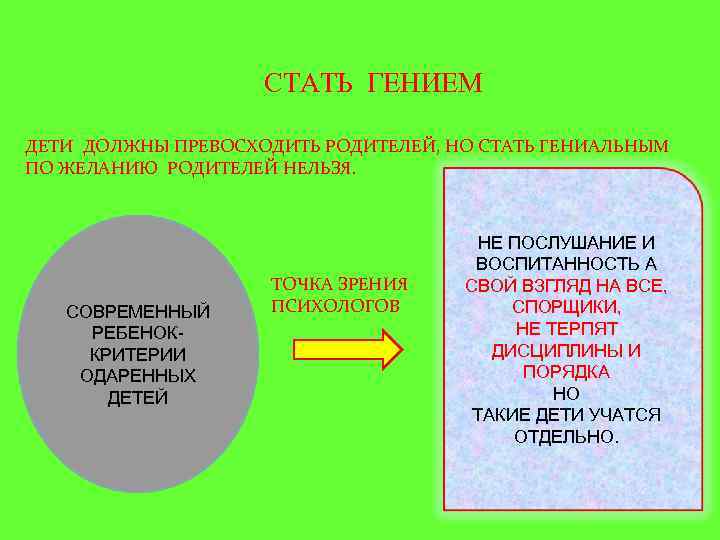 СТАТЬ ГЕНИЕМ

ДЕТИ ДОЛЖНЫ ПРЕВОСХОДИТЬ РОДИТЕЛЕЙ, НО СТАТЬ ГЕНИАЛЬНЫМ ПО ЖЕЛАНИЮ РОДИТЕЛЕЙ НЕЛЬЗЯ.

СОВРЕМЕННЫЙ РЕБЕНОК- КРИТЕРИИ ОДАРЕННЫХ ДЕТЕЙ

ТОЧКА ЗРЕНИЯ ПСИХОЛОГОВ

НЕ ПОСЛУШАНИЕ И ВОСПИТАННОСТЬ А СВОЙ ВЗГЛЯД НА ВСЕ, СПОРЩИКИ, НЕ ТЕРПЯТ ДИСЦИПЛИНЫ И ПОРЯДКА НО ТАКИЕ ДЕТИ УЧАТСЯ ОТДЕЛЬНО.